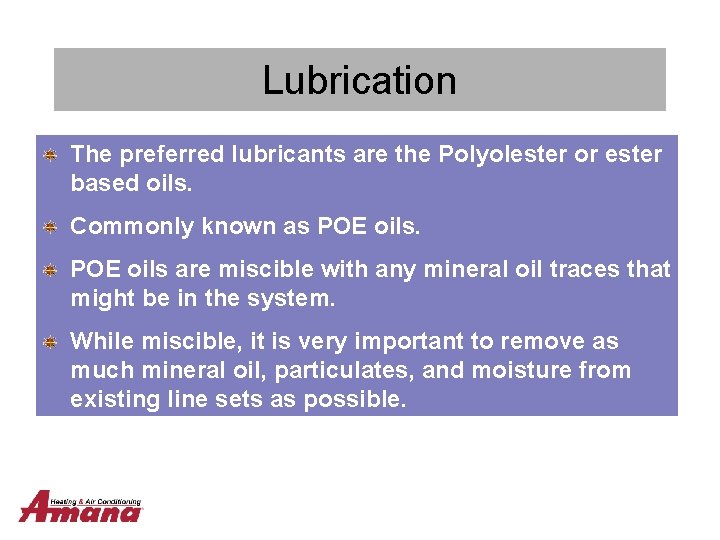 Lubrication

The preferred lubricants are the Polyolester or ester based oils.

Commonly known as POE oils.

POE oils are miscible with any mineral oil traces that might be in the system.

While miscible, it is very important to remove as much mineral oil, particulates, and moisture from existing line sets as possible.

Heating & Air Conditioning
Amana